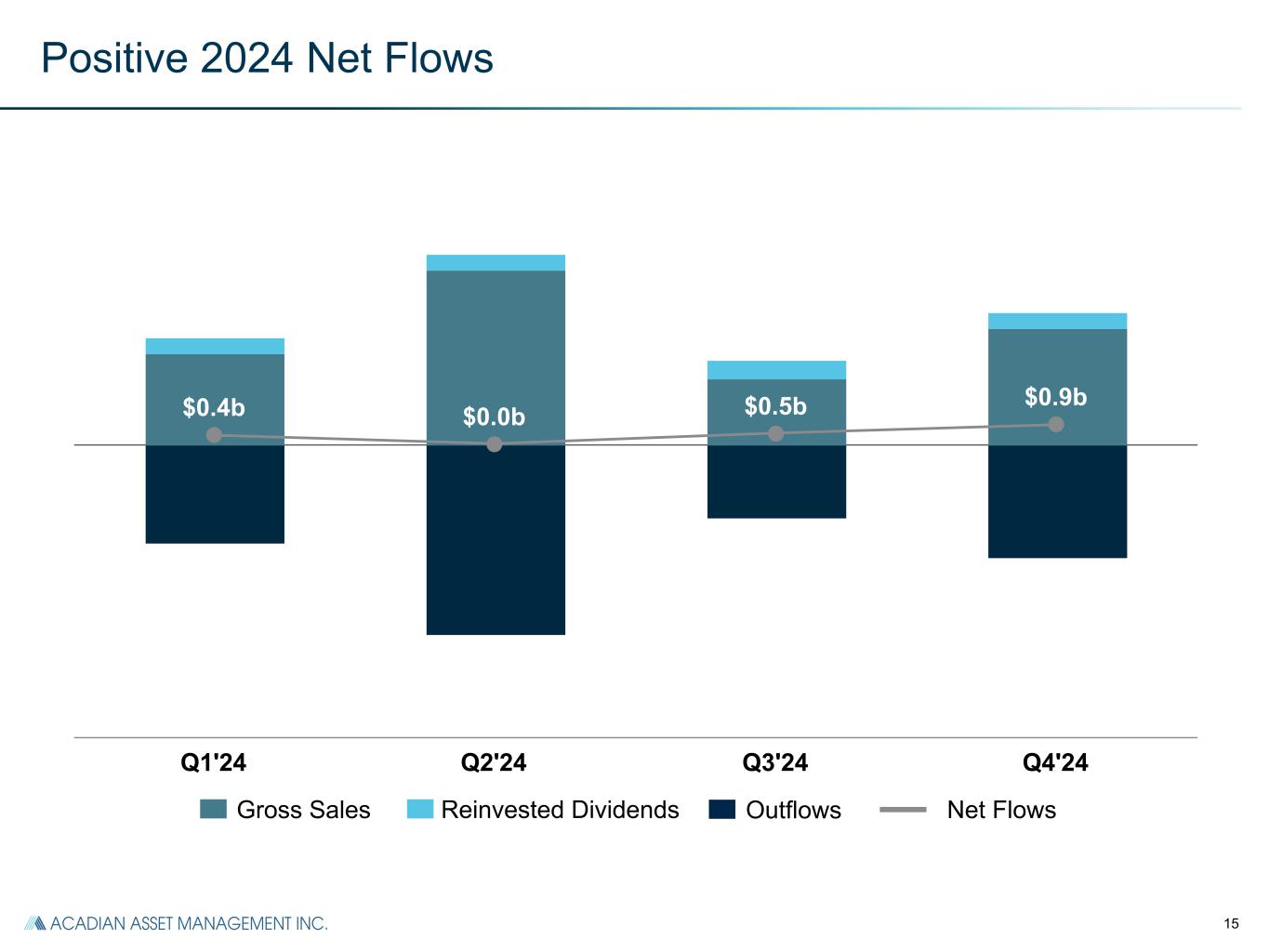 Positive 2024 Net Flows

$0.4b

$0.0b

$0.5b

$0.9b

Q1'24

Q2'24

Q3'24

Q4'24

Gross Sales

Reinvested Dividends

Outflows

Net Flows

ACADIAN ASSET MANAGEMENT INC.

15